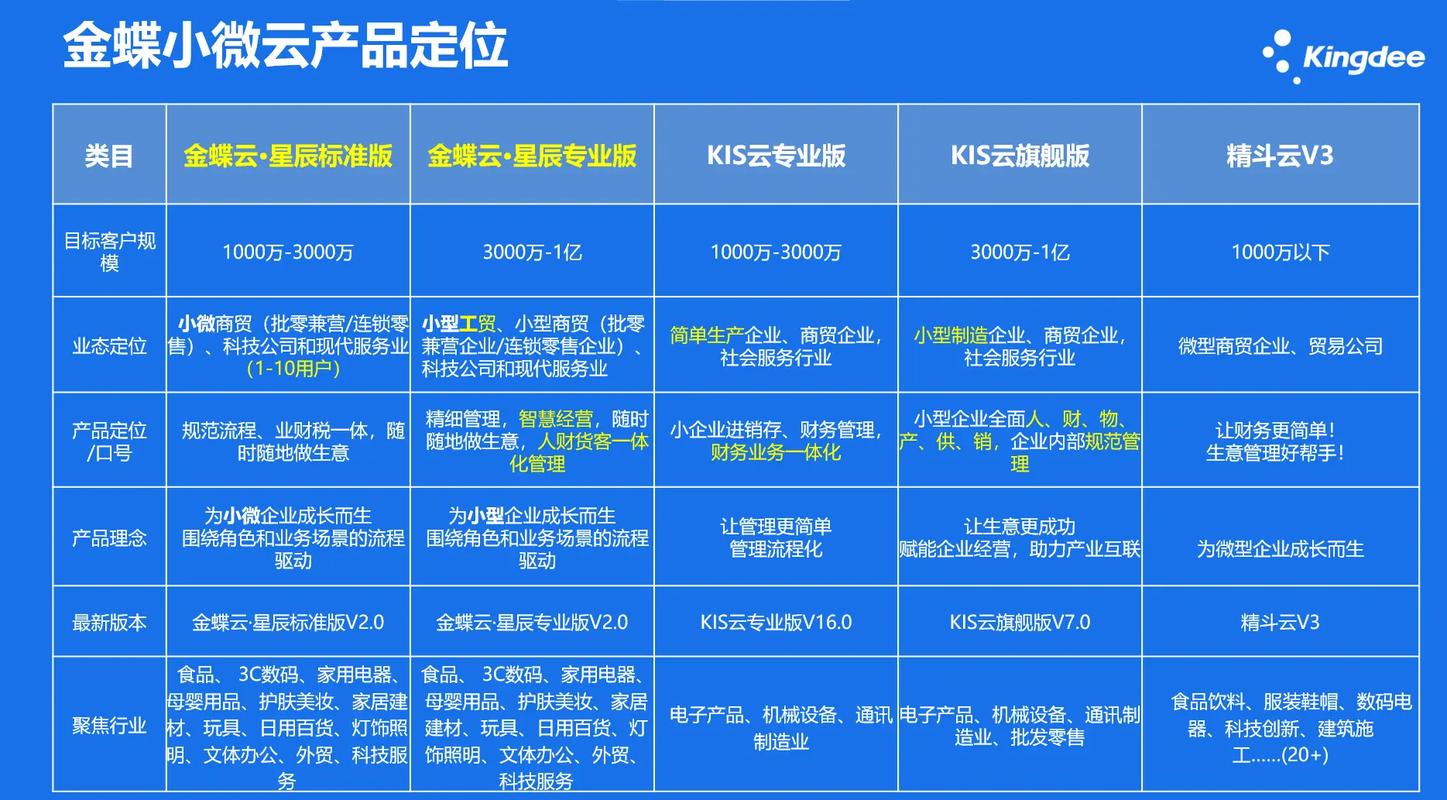 金蝶小微云产品定位

Kingdee

| 类目 | 金蝶云·星辰标准版 | 金蝶云·星辰专业版 | KIS云专业版 | KIS云旗舰版 | 精斗云V3 |
|---|---|---|---|---|---|
| 目标客户规模 | 1000万-3000万 | 3000万-1亿 | 1000万-3000万 | 3000万-1亿 | 1000万以下 |
| 业态定位 | 小微商贸（批零兼营/连锁零售）、科技公司和现代服务业（1-10用户） | 小型工贸、小型商贸（批零兼营企业/连锁零售企业）、科技公司和现代服务业 | 简单生产企业、商贸企业，社会服务行业 | 小型制造企业、商贸企业，社会服务行业 | 微型商贸企业、贸易公司 |
| 产品定位/口号 | 规范流程、业财税一体，随时随地做生意 | 精细管理，智慧经营，随时随地做生意，人财货客一体化管理 | 小企业进销存、财务管理，财务业务一体化 | 小型企业全面人、财、物、产、供、销，企业内部规范管理 | 让财务更简单！生意管理好帮手！ |
| 产品理念 | 为小微企业成长而生 围绕角色和业务场景的流程驱动 | 为小型企业成长而生 围绕角色和业务场景的流程驱动 | 让管理更简单 管理流程化 | 让生意更成功 赋能企业经营，助力产业互联 | 为微型企业成长而生 |
| 最新版本 | 金蝶云·星辰标准版V2.0 | 金蝶云·星辰专业版V2.0 | KIS云专业版V16.0 | KIS云旗舰版V7.0 | 精斗云V3 |
| 聚焦行业 | 食品、3C数码、家用电器、母婴用品、护肤美妆、家居建材、玩具、日用百货、灯饰照明、文体办公、外贸、科技服务 | 食品、3C数码、家用电器、母婴用品、护肤美妆、家居建材、玩具、日用百货、灯饰照明、文体办公、外贸、科技服务 | 电子产品、机械设备、通讯制造业 | 电子产品、机械设备、通讯制造业、批发零售 | 食品饮料、服装鞋帽、数码电器、科技创新、建筑施工……(20+) |